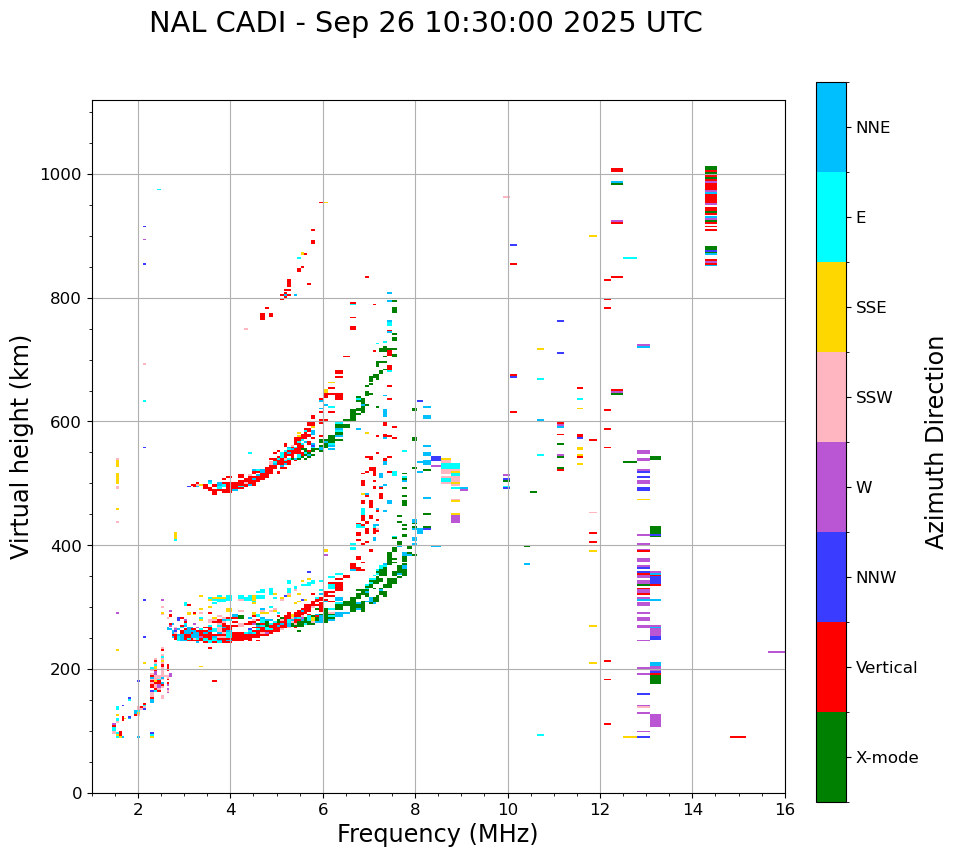 NAL CADI - Sep 26 10:30:00 2025 UTC

Virtual height (km)

1000
800
600
400
200
0

2
4
6
8
10
12
14
16

Frequency (MHz)

NNE
E
SSE
SSW
W
NNW
Vertical
X-mode

Azimuth Direction